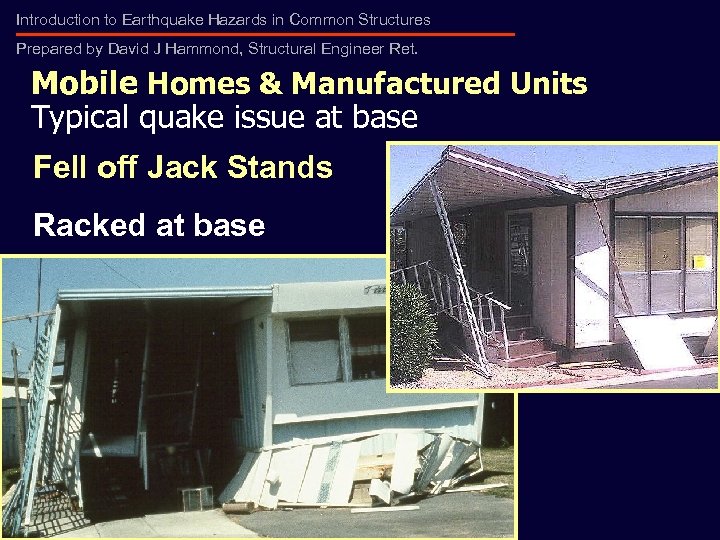 Introduction to Earthquake Hazards in Common Structures

Prepared by David J Hammond, Structural Engineer Ret.

Mobile Homes & Manufactured Units
Typical quake issue at base

Fell off Jack Stands

Racked at base